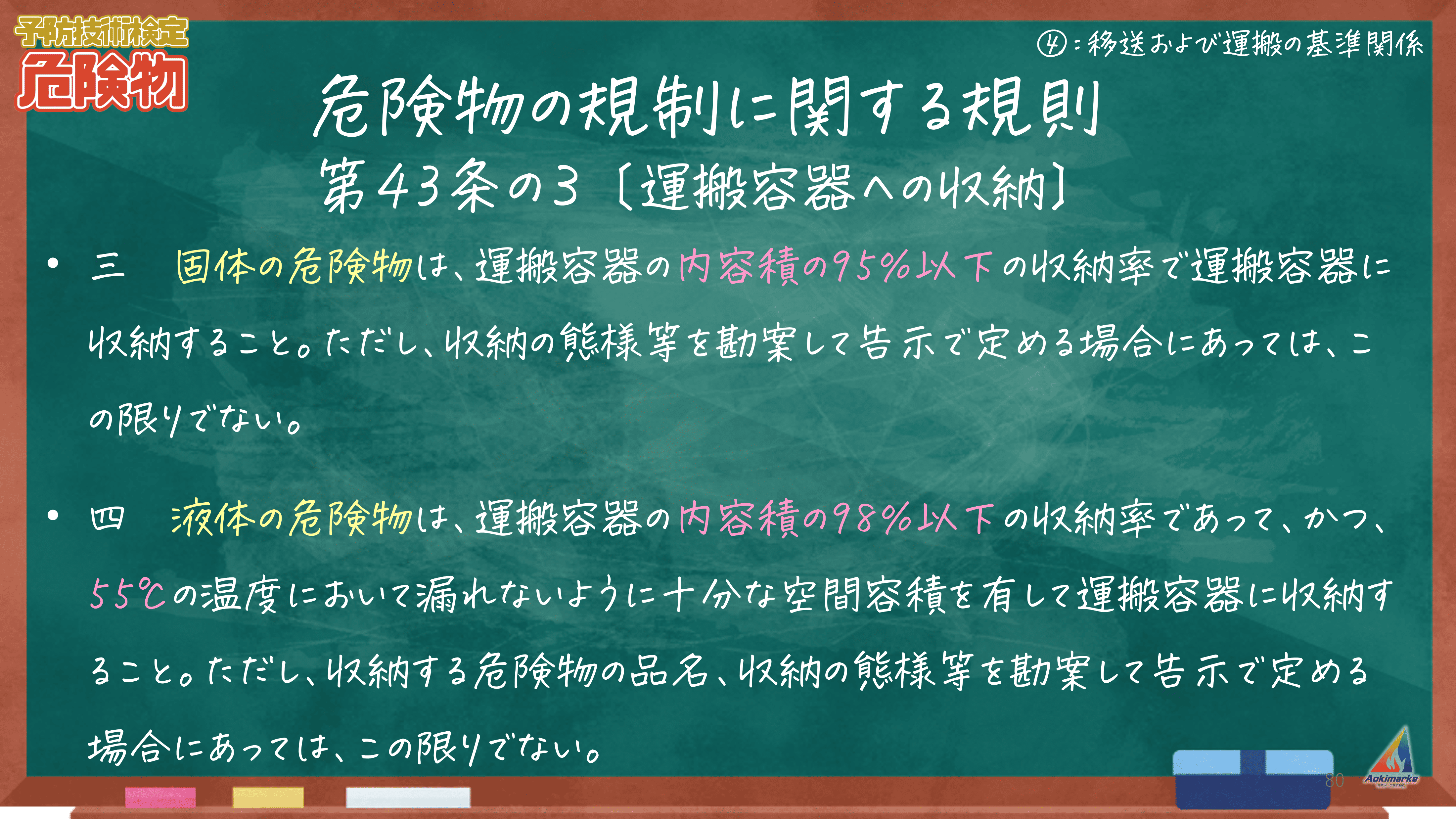 予防技術検定
危険物

④：移送および運搬の基準関係

危険物の規制に関する規則
第43条の3〔運搬容器への収納〕

• 三　固体の危険物は、運搬容器の内容積の95%以下の収納率で運搬容器に収納すること。ただし、収納の態様等を勘案して告示で定める場合にあっては、この限りでない。

• 四　液体の危険物は、運搬容器の内容積の98%以下の収納率であって、かつ、55℃の温度において漏れないように十分な空間容積を有して運搬容器に収納すること。ただし、収納する危険物の品名、収納の態様等を勘案して告示で定める場合にあっては、この限りでない。

80

Aokimarke